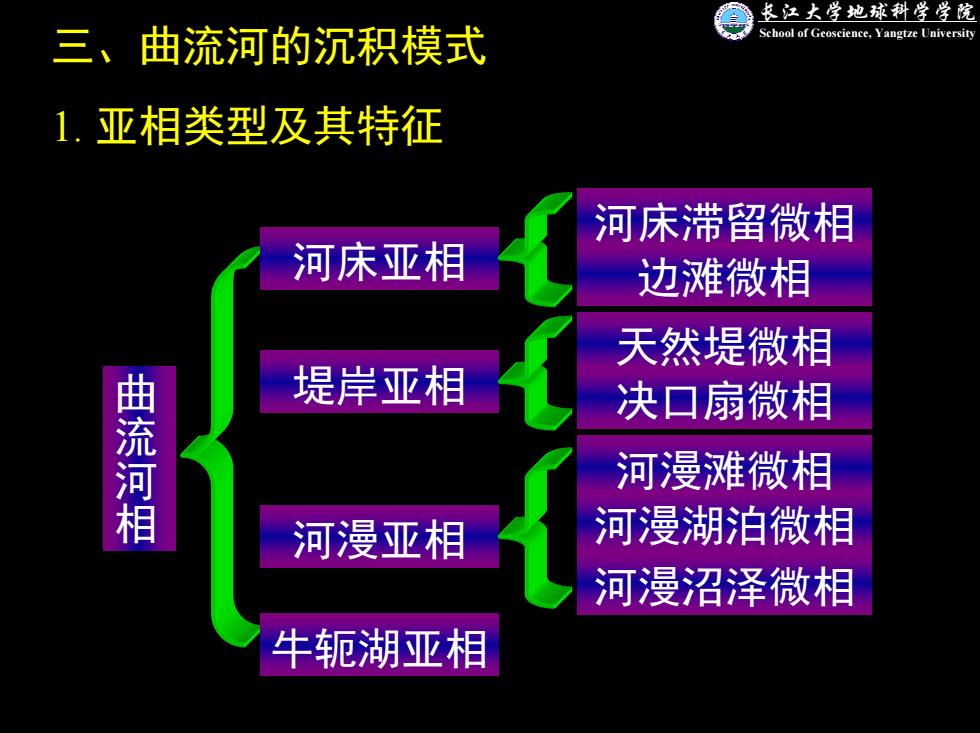 长江大学地球科学学院
School of Geoscience, Yangtze University

三、曲流河的沉积模式

1. 亚相类型及其特征

曲流河相

河床亚相

河床滞留微相
边滩微相

堤岸亚相

天然堤微相
决口扇微相

河漫亚相

河漫滩微相
河漫湖泊微相
河漫沼泽微相

牛轭湖亚相